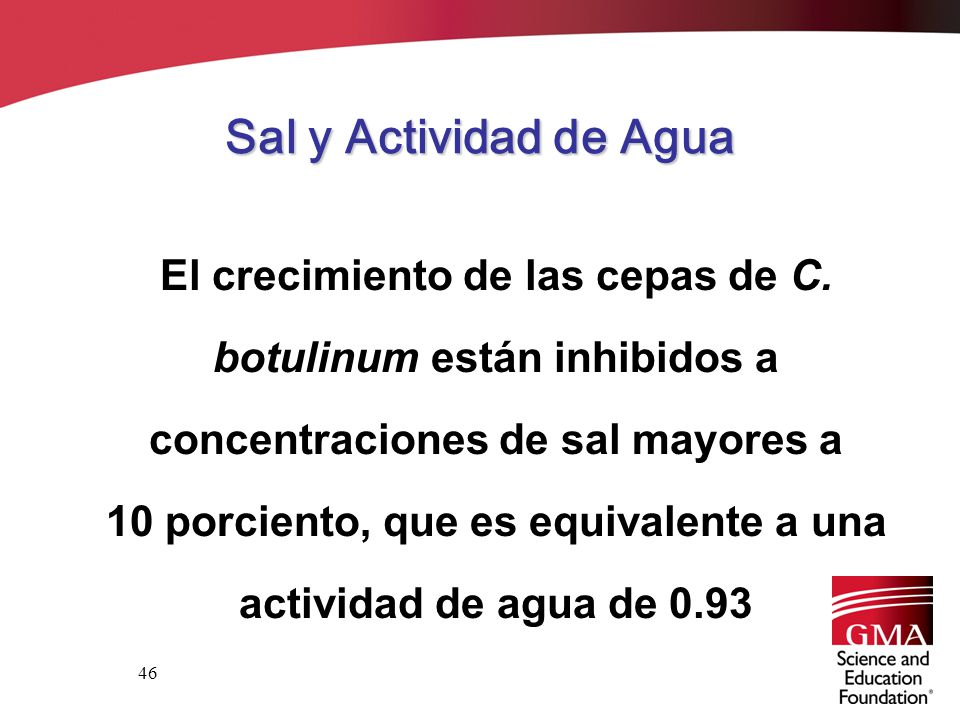 Sal y Actividad de Agua

El crecimiento de las cepas de C. botulinum están inhibidos a concentraciones de sal mayores a 10 porciento, que es equivalente a una actividad de agua de 0.93

46

GMA
Science and Education Foundation®